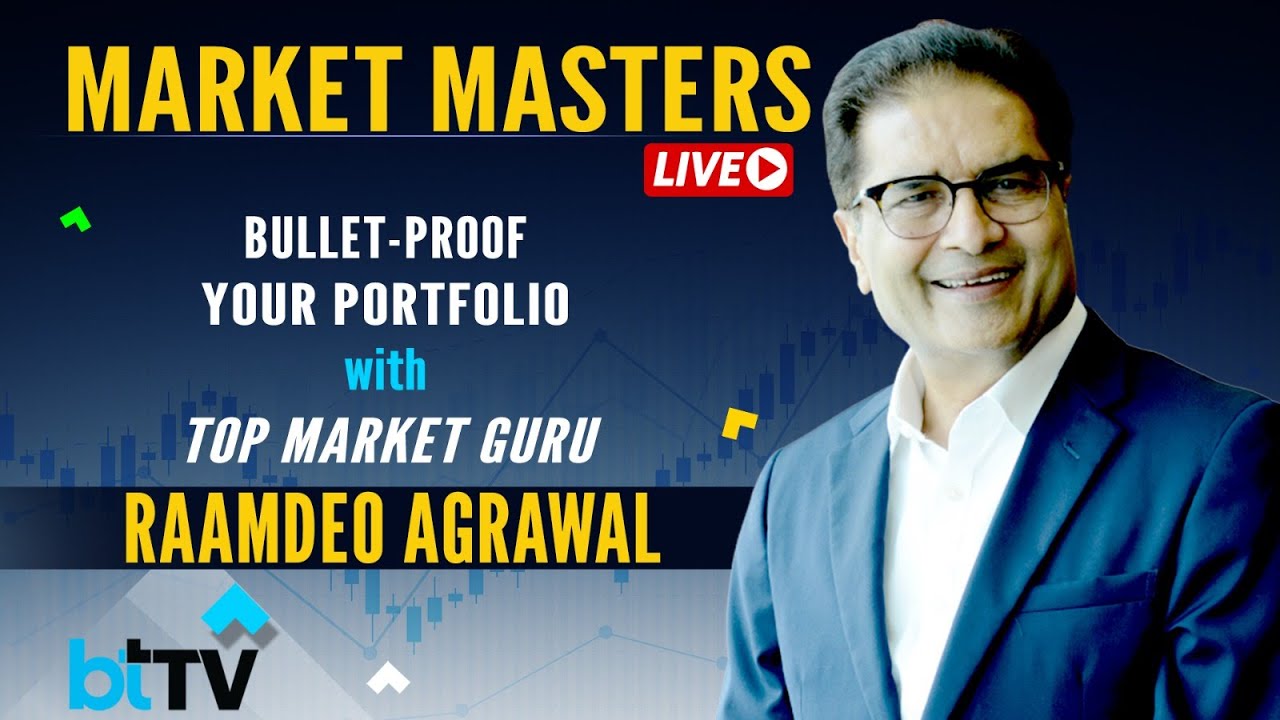 MARKET MASTERS
LIVE

BULLET-PROOF
YOUR PORTFOLIO
with
TOP MARKET GURU
RAAMDEO AGRAWAL

btTV